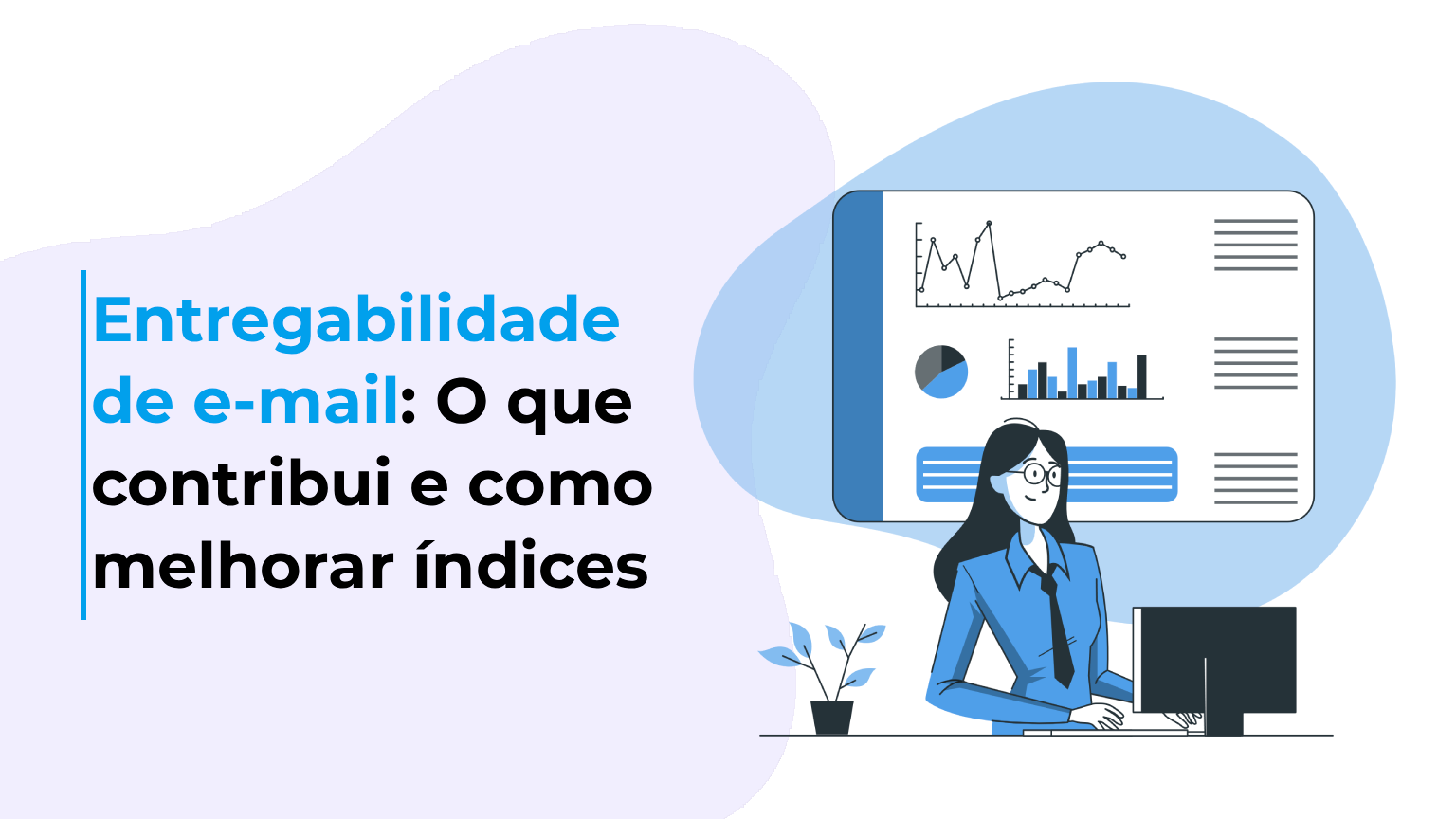 Entregabilidade de e-mail: O que contribui e como melhorar índices